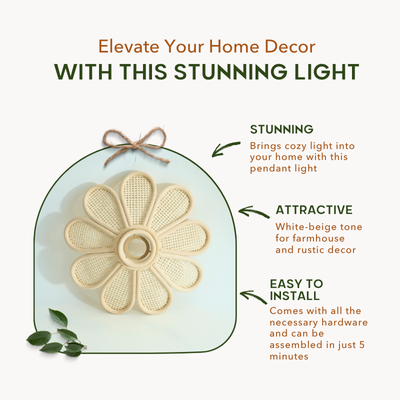 Elevate Your Home Decor
WITH THIS STUNNING LIGHT

STUNNING
Brings cozy light into your home with this pendant light

ATTRACTIVE
White-beige tone for farmhouse and rustic decor

EASY TO INSTALL
Comes with all the necessary hardware and can be assembled in just 5 minutes